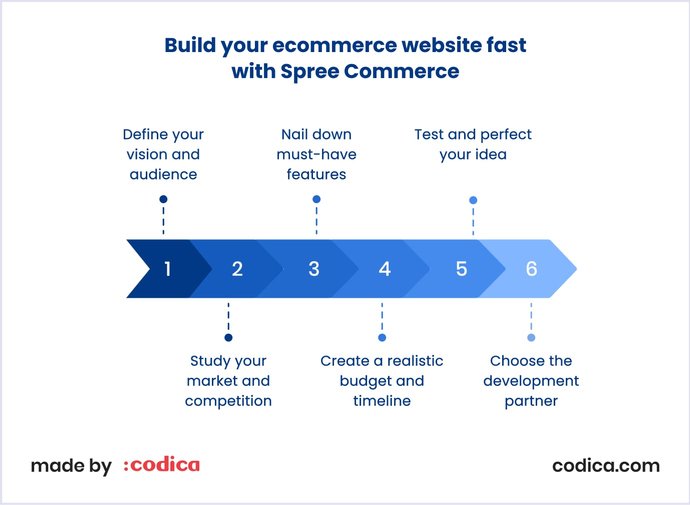 Build your ecommerce website fast with Spree Commerce

Define your vision and audience

Nail down must-have features

Test and perfect your idea

1

2

3

4

5

6

Study your market and competition

Create a realistic budget and timeline

Choose the development partner

made by :codica

codica.com